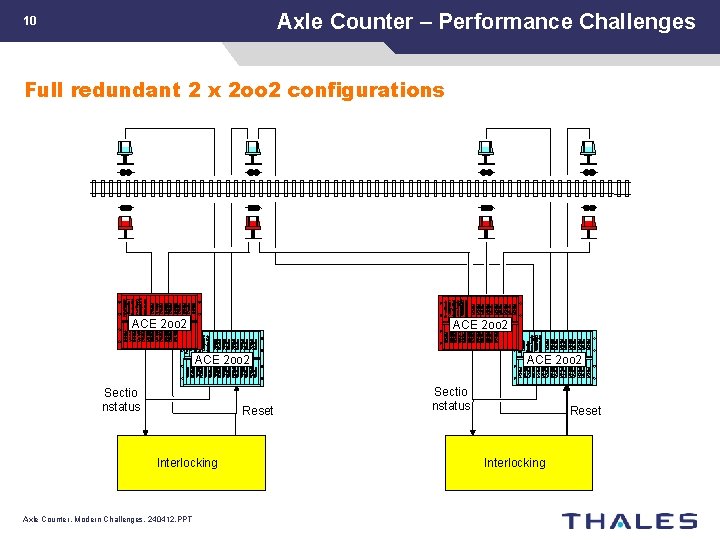 10

Axle Counter – Performance Challenges

Full redundant 2 x 2oo2 configurations

ACE 2oo2

ACE 2oo2

Sectio nstatus

Reset

Interlocking

ACE 2oo2

ACE 2oo2

Sectio nstatus

Reset

Interlocking

Axle Counter. Modern Challenges. 240412.PPT

THALES